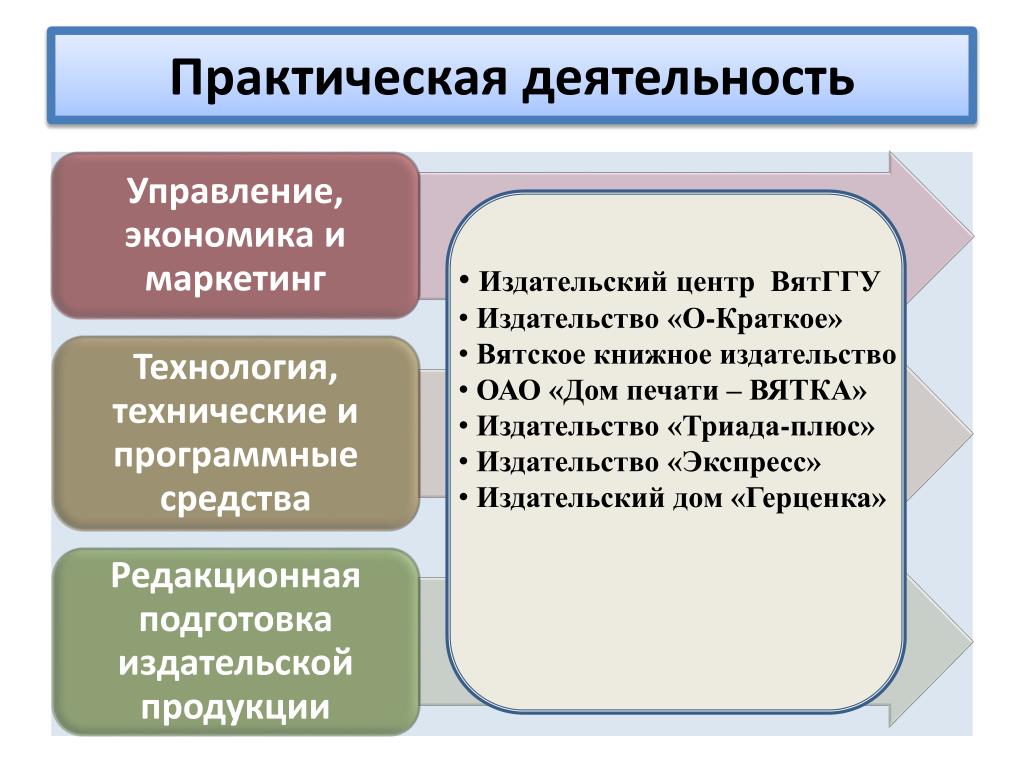 Практическая деятельность

Управление, экономика и маркетинг

Технология, технические и программные средства

Редакционная подготовка издательской продукции

• Издательский центр ВятГГУ
• Издательство «О-Краткое»
• Вятское книжное издательство
• ОАО «Дом печати – ВЯТКА»
• Издательство «Триада-плюс»
• Издательство «Экспресс»
• Издательский дом «Герценка»